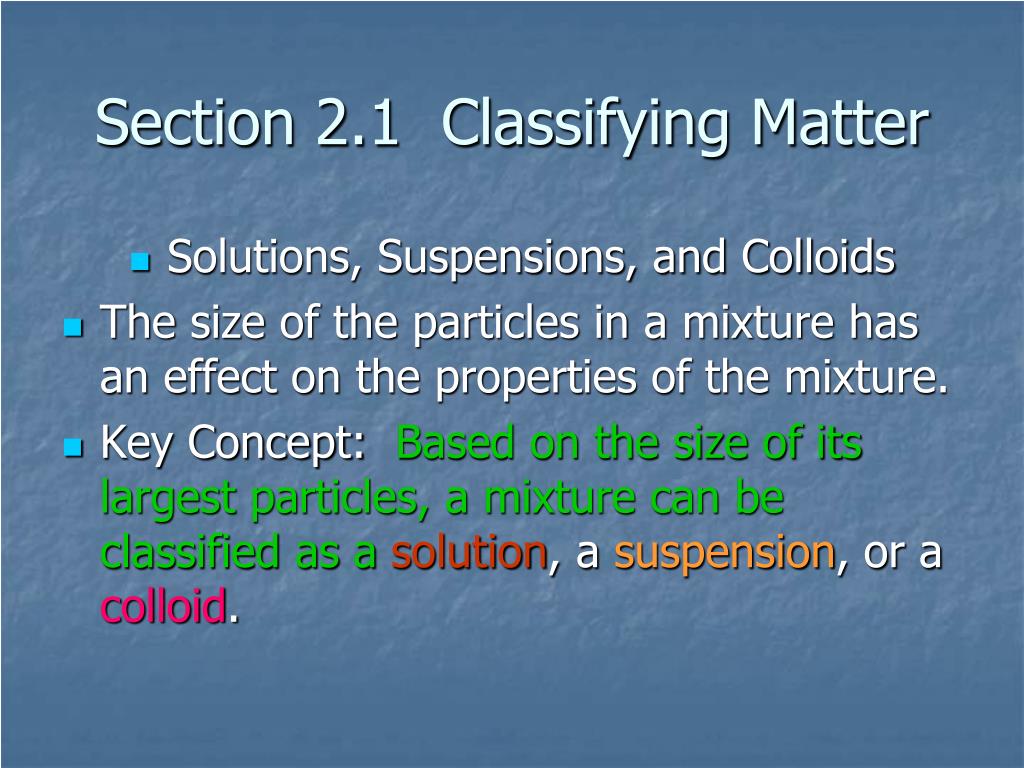 Section 2.1 Classifying Matter

Solutions, Suspensions, and Colloids

The size of the particles in a mixture has an effect on the properties of the mixture.

Key Concept: Based on the size of its largest particles, a mixture can be classified as a solution, a suspension, or a colloid.